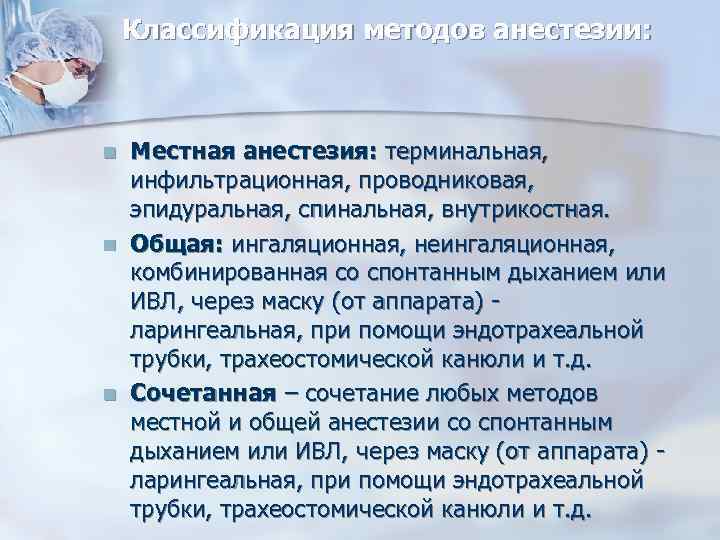 Классификация методов анестезии:

Местная анестезия: терминальная, инфильтрационная, проводниковая, эпидуральная, спинальная, внутрикостная.

Общая: ингаляционная, неингаляционная, комбинированная со спонтанным дыханием или ИВЛ, через маску (от аппарата) - ларингеальная, при помощи эндотрахеальной трубки, трахеостомической канюли и т.д.

Сочетанная – сочетание любых методов местной и общей анестезии со спонтанным дыханием или ИВЛ, через маску (от аппарата) - ларингеальная, при помощи эндотрахеальной трубки, трахеостомической канюли и т.д.